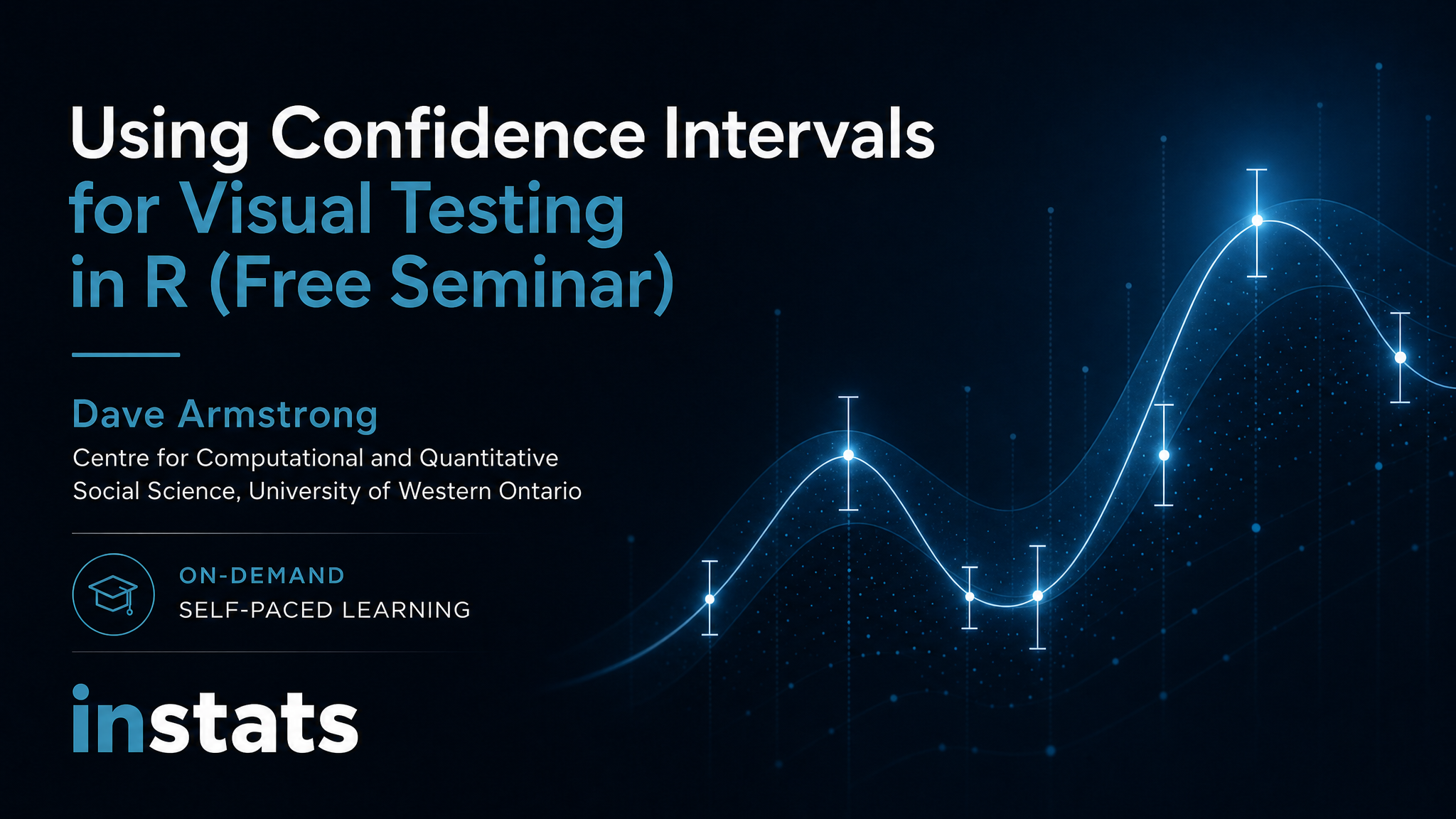 Using Confidence Intervals for Visual Testing in R (Free Seminar)

Dave Armstrong
Centre for Computational and Quantitative Social Science, University of Western Ontario

ON-DEMAND
SELF-PACED LEARNING

instats